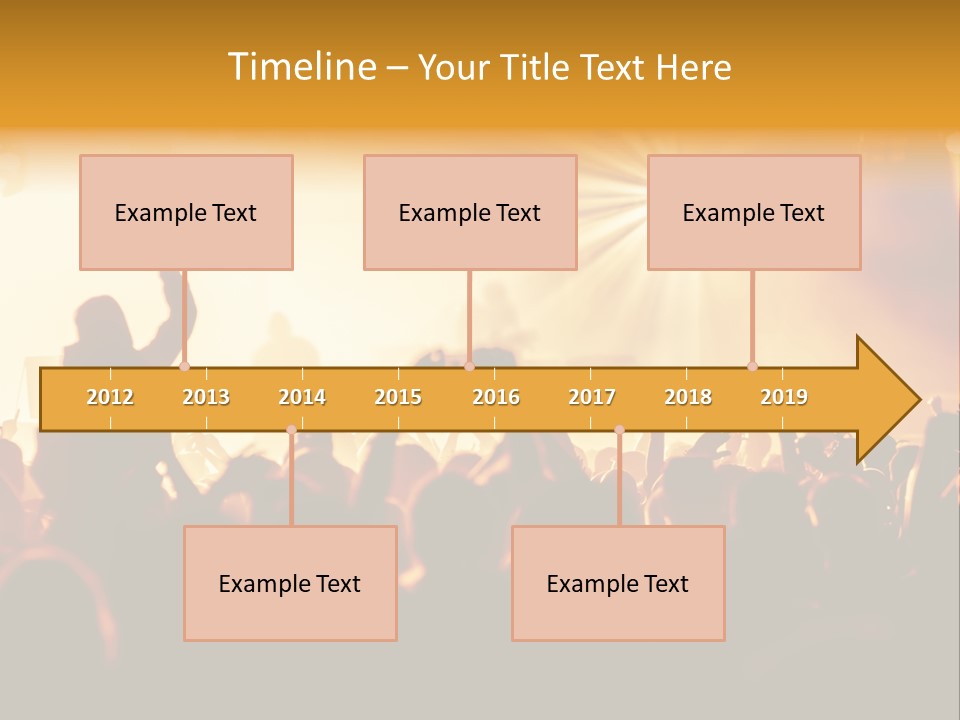 Timeline – Your Title Text Here

Example Text

Example Text

Example Text

2012 2013 2014 2015 2016 2017 2018 2019

Example Text

Example Text